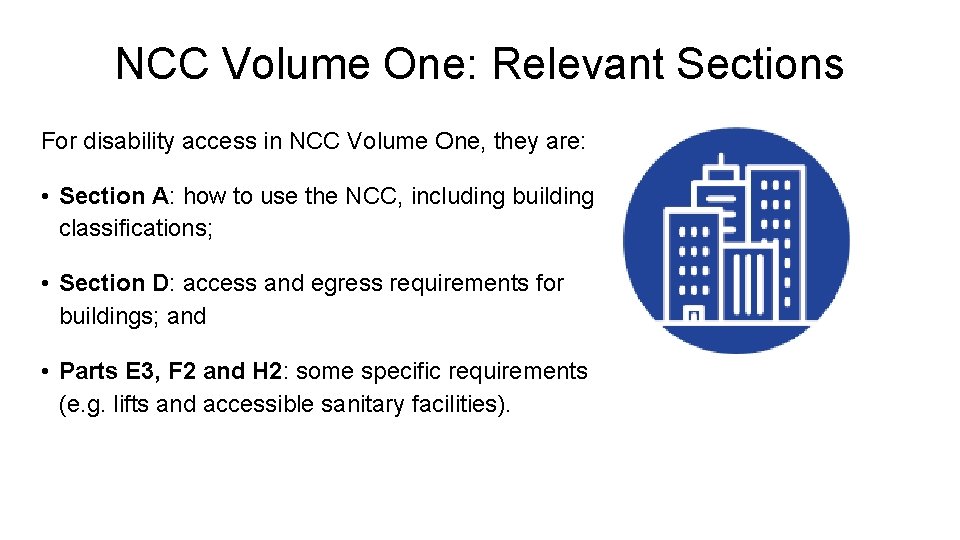 NCC Volume One: Relevant Sections

For disability access in NCC Volume One, they are:

• Section A: how to use the NCC, including building classifications;

• Section D: access and egress requirements for buildings; and

• Parts E3, F2 and H2: some specific requirements (e.g. lifts and accessible sanitary facilities).